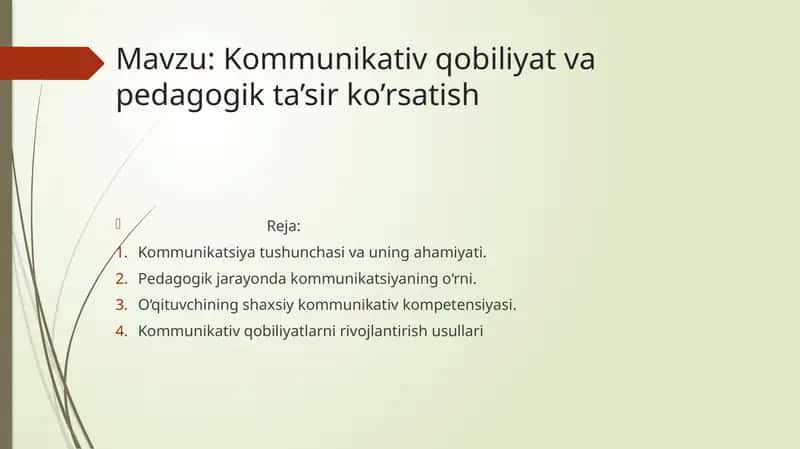 Mavzu: Kommunikativ qobiliyat va pedagogik ta’sir ko’rsatish

Reja:

1. Kommunikatsiya tushunchasi va uning ahamiyati.
2. Pedagogik jarayonda kommunikatsiyaning o’rni.
3. O’qituvchining shaxsiy kommunikativ kompetensiyasi.
4. Kommunikativ qobiliyatlarni rivojlantirish usullari